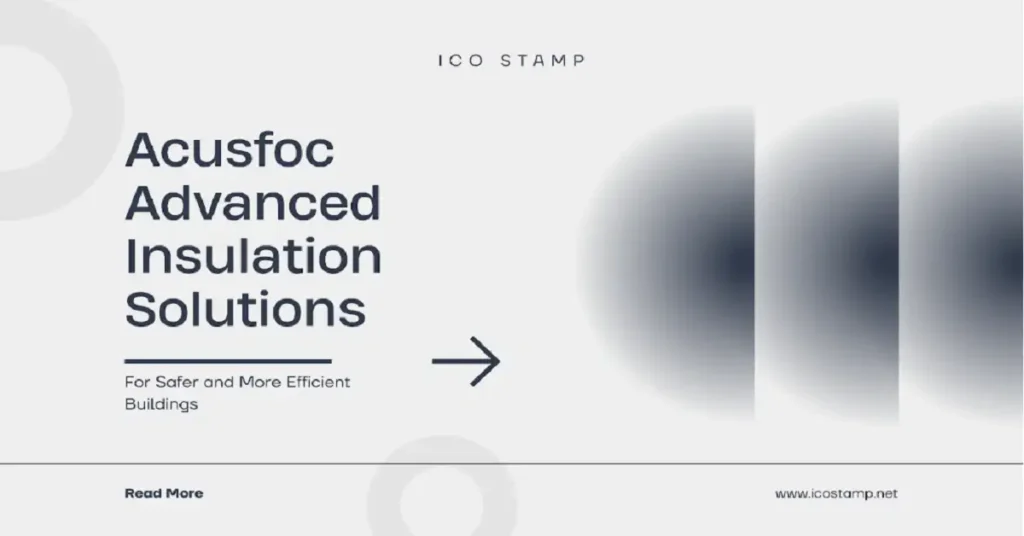 ICO STAMP

Acusfoc Advanced Insulation Solutions

For Safer and More Efficient Buildings

Read More

www.icostamp.net